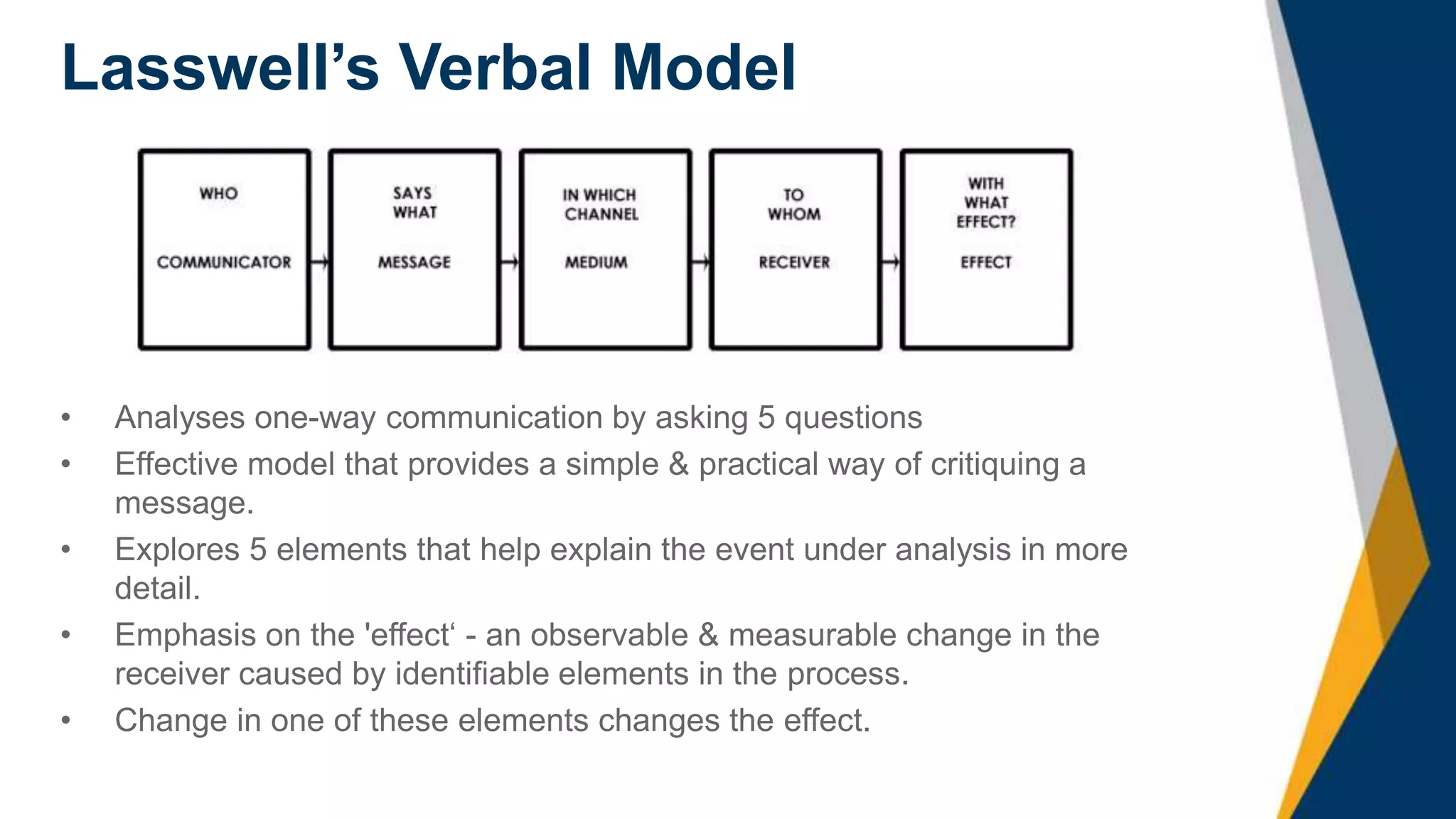 Lasswell’s Verbal Model

WHO

COMMUNICATOR

SAYS WHAT

MESSAGE

IN WHICH CHANNEL

MEDIUM

TO WHOM

RECEIVER

WITH WHAT EFFECT?

EFFECT

• Analyses one-way communication by asking 5 questions
• Effective model that provides a simple & practical way of critiquing a message.
• Explores 5 elements that help explain the event under analysis in more detail.
• Emphasis on the 'effect‘ - an observable & measurable change in the receiver caused by identifiable elements in the process.
• Change in one of these elements changes the effect.